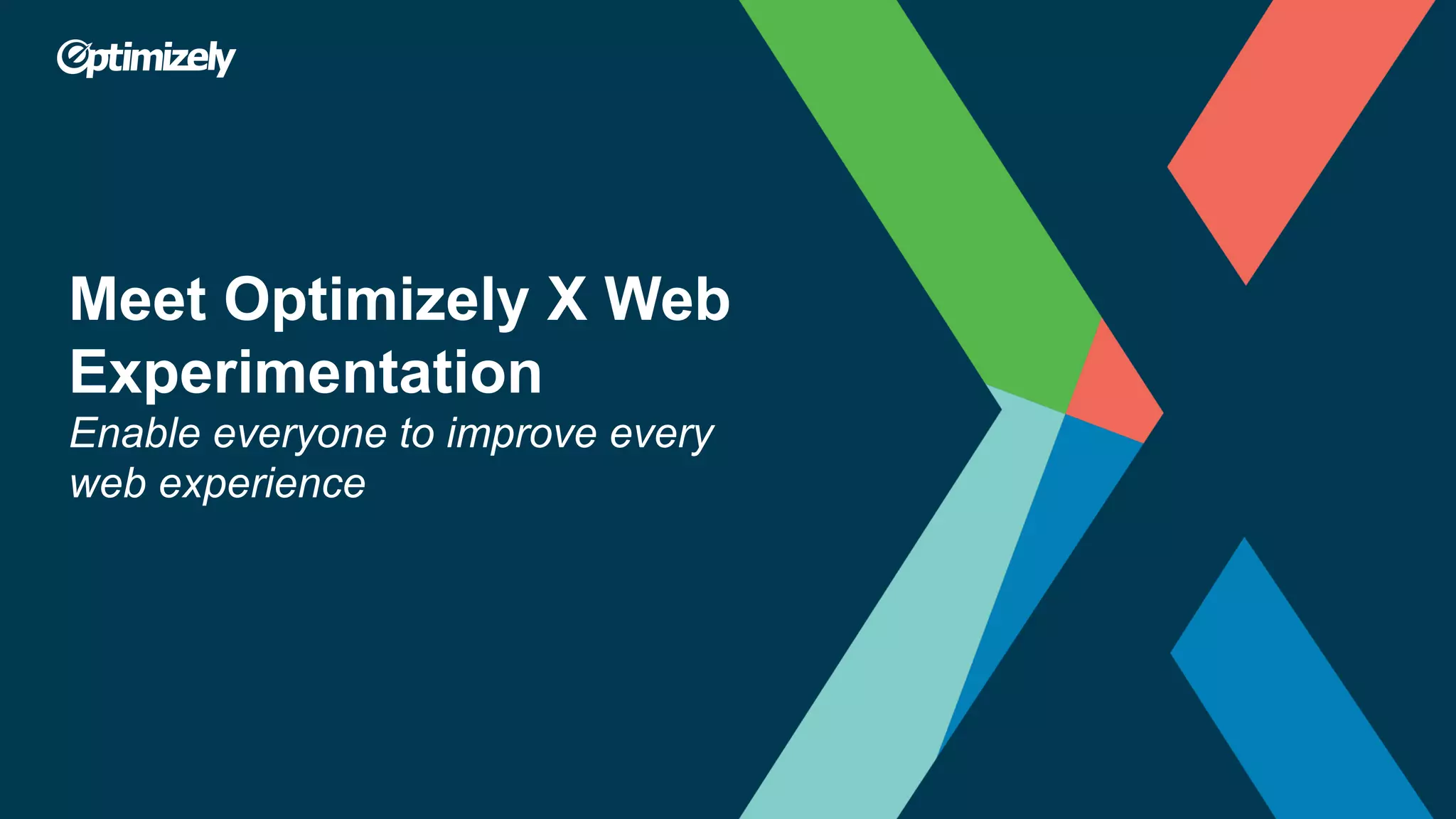 Optimizely

Meet Optimizely X Web Experimentation

Enable everyone to improve every web experience